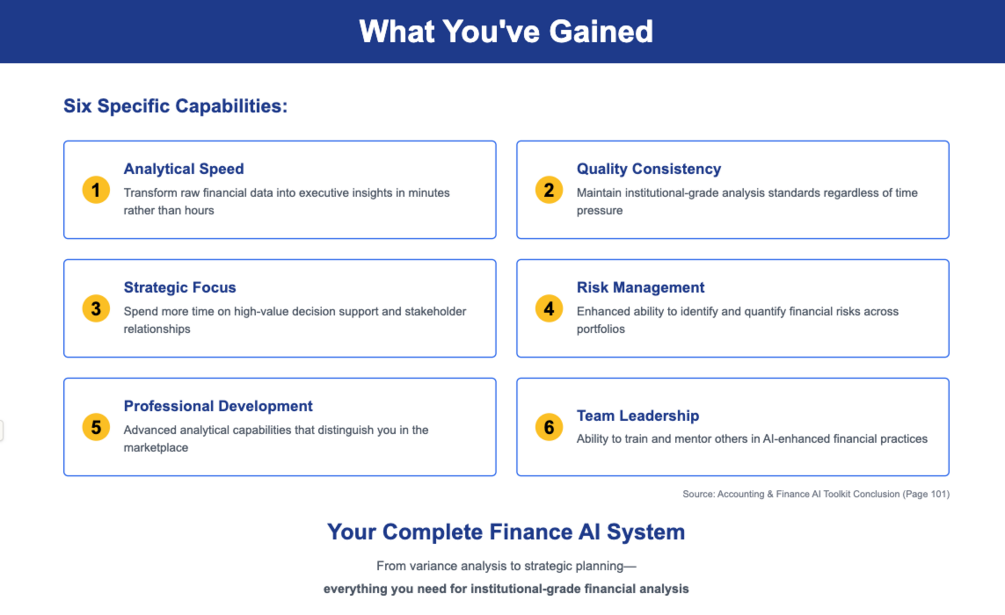 What You've Gained

Six Specific Capabilities:

1
Analytical Speed
Transform raw financial data into executive insights in minutes rather than hours

2
Quality Consistency
Maintain institutional-grade analysis standards regardless of time pressure

3
Strategic Focus
Spend more time on high-value decision support and stakeholder relationships

4
Risk Management
Enhanced ability to identify and quantify financial risks across portfolios

5
Professional Development
Advanced analytical capabilities that distinguish you in the marketplace

6
Team Leadership
Ability to train and mentor others in AI-enhanced financial practices

Source: Accounting & Finance AI Toolkit Conclusion (Page 101)

Your Complete Finance AI System

From variance analysis to strategic planning—
everything you need for institutional-grade financial analysis